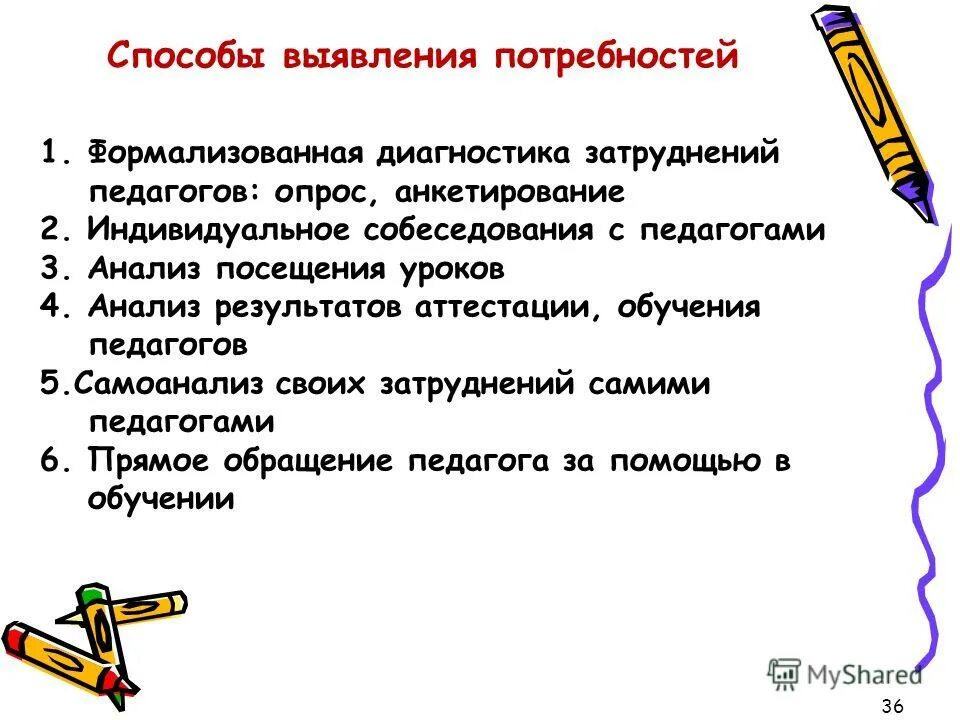 Способы выявления потребностей

1. Формализованная диагностика затруднений педагогов: опрос, анкетирование
2. Индивидуальное собеседования с педагогами
3. Анализ посещения уроков
4. Анализ результатов аттестации, обучения педагогов
5.Самоанализ своих затруднений самими педагогами
6. Прямое обращение педагога за помощью в обучении

MyShared

36